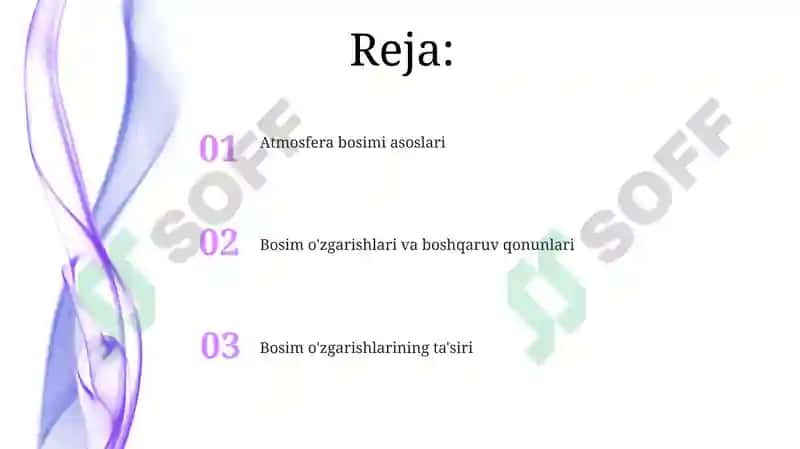 Reja:

01 Atmosfera bosimi asoslari

02 Bosim o'zgarishlari va boshqaruv qonunlari

03 Bosim o'zgarishlarining ta'siri

SOFF

SOFF